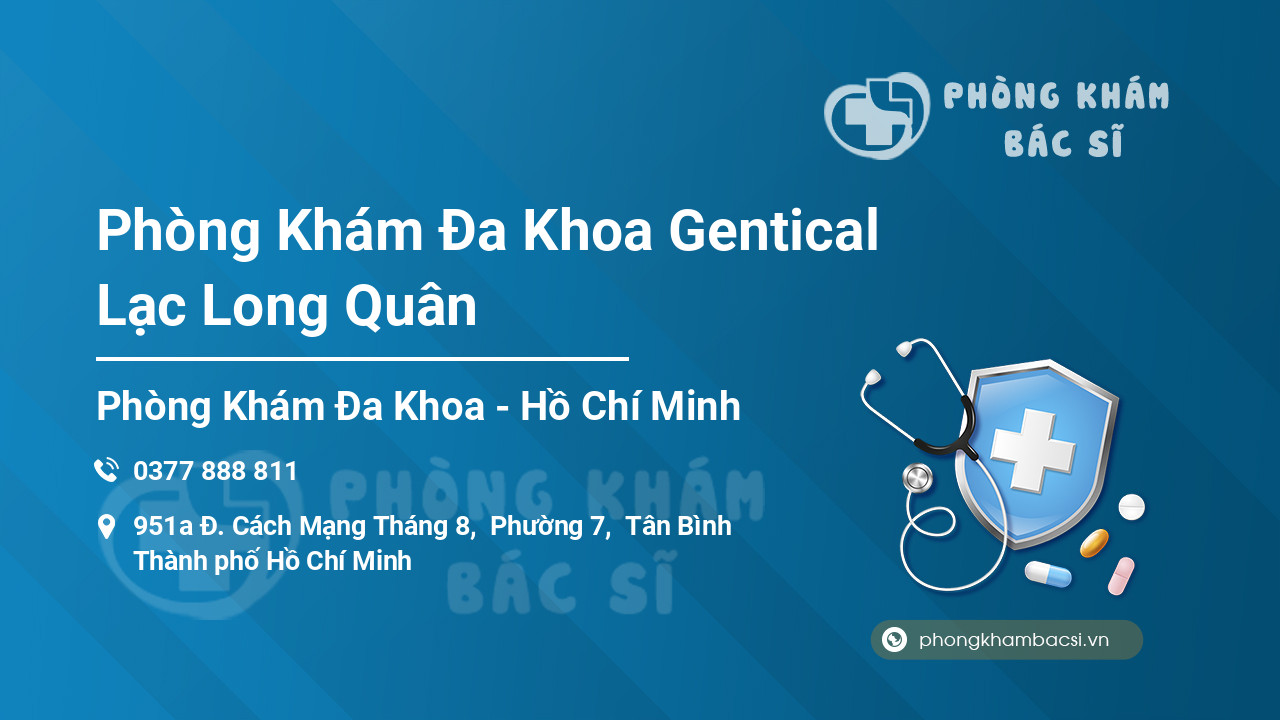 PHÒNG KHÁM BÁC SĨ

Phòng Khám Đa Khoa Gentical Lạc Long Quân

Phòng Khám Đa Khoa - Hồ Chí Minh

0377 888 811

951a Đ. Cách Mạng Tháng 8, Phường 7, Tân Bình Thành phố Hồ Chí Minh

PHÒNG KHÁM BÁC SĨ

phongkhambacsi.vn